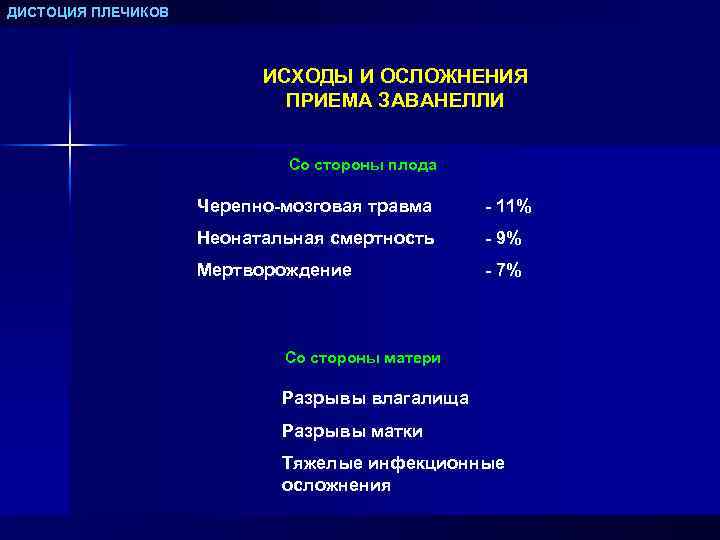 ДИСТОЦИЯ ПЛЕЧИКОВ

ИСХОДЫ И ОСЛОЖНЕНИЯ
ПРИЕМА ЗАВАНЕЛЛИ

Со стороны плода

Черепно-мозговая травма - 11%

Неонатальная смертность - 9%

Мертворождение - 7%

Со стороны матери

Разрывы влагалища

Разрывы матки

Тяжелые инфекционные осложнения